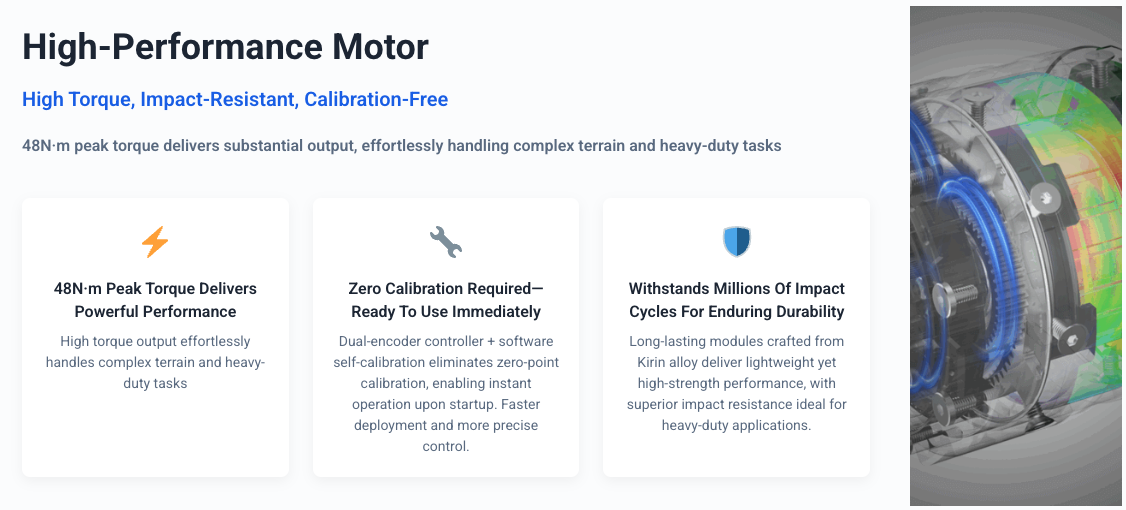 High-Performance Motor

High Torque, Impact-Resistant, Calibration-Free

48N·m peak torque delivers substantial output, effortlessly handling complex terrain and heavy-duty tasks

48N·m Peak Torque Delivers Powerful Performance

High torque output effortlessly handles complex terrain and heavy-duty tasks

Zero Calibration Required—Ready To Use Immediately

Dual-encoder controller + software self-calibration eliminates zero-point calibration, enabling instant operation upon startup. Faster deployment and more precise control.

Withstands Millions Of Impact Cycles For Enduring Durability

Long-lasting modules crafted from Kirin alloy deliver lightweight yet high-strength performance, with superior impact resistance ideal for heavy-duty applications.